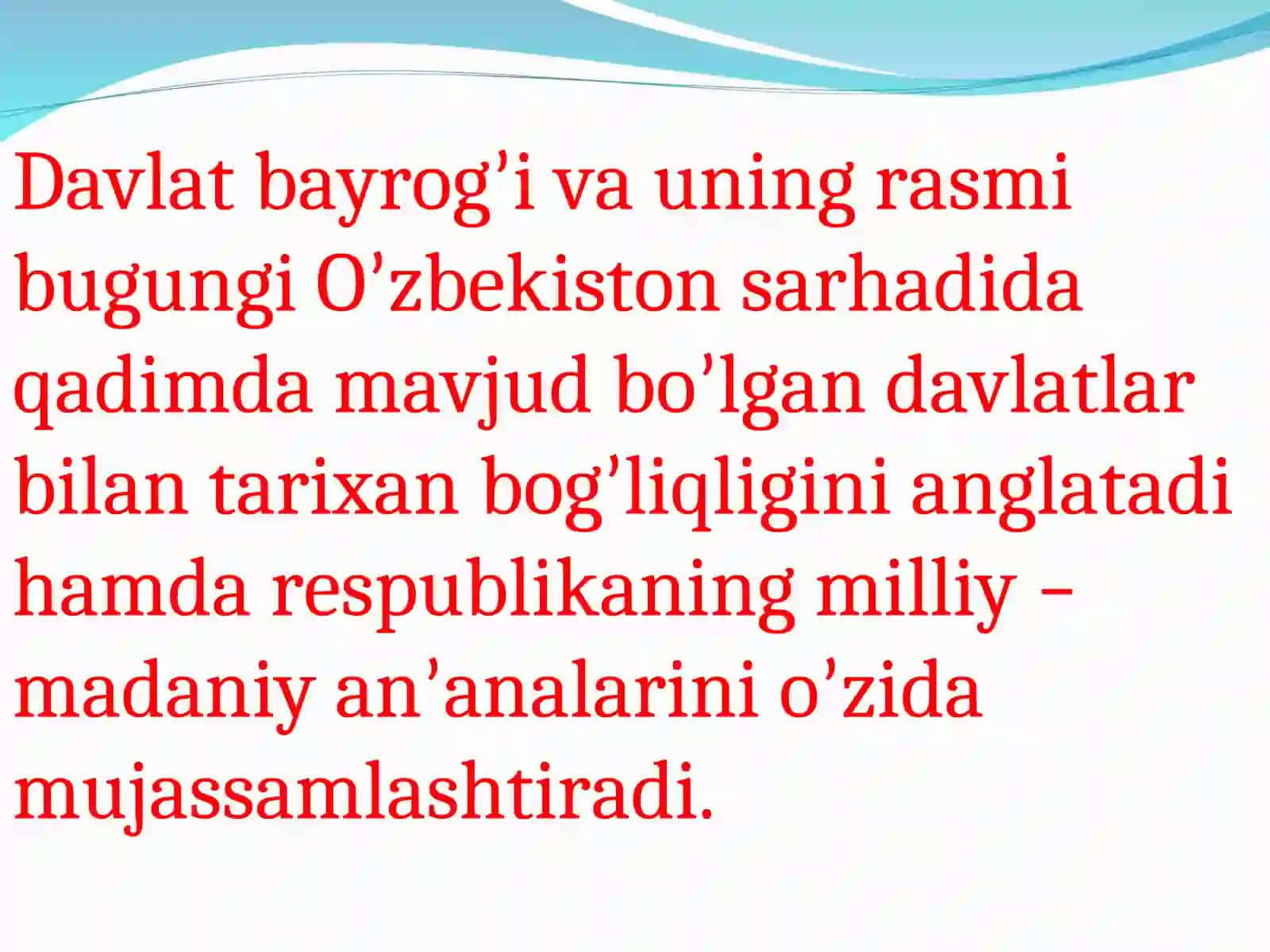 Davlat bayrog’i va uning rasmi bugungi O’zbekiston sarhadida qadimda mavjud bo’lgan davlatlar bilan tarixan bog’liqligini anglatadi hamda respublikaning milliy – madaniy an’analarini o’zida mujassamlashtiradi.